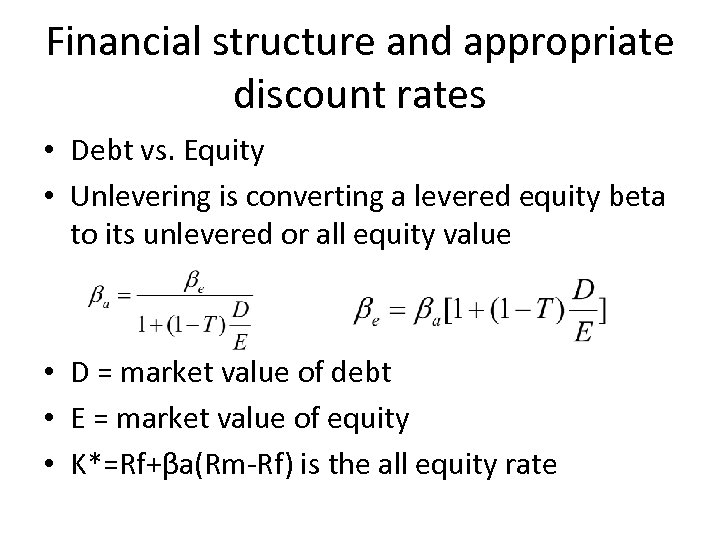 Financial structure and appropriate discount rates

• Debt vs. Equity

• Unlevering is converting a levered equity beta to its unlevered or all equity value

$\beta_a = \frac{\beta_e}{1+(1-T)\frac{D}{E}}$ $\beta_e = \beta_a[1+(1-T)\frac{D}{E}]$

• D = market value of debt

• E = market value of equity

• K*=Rf+βa(Rm-Rf) is the all equity rate